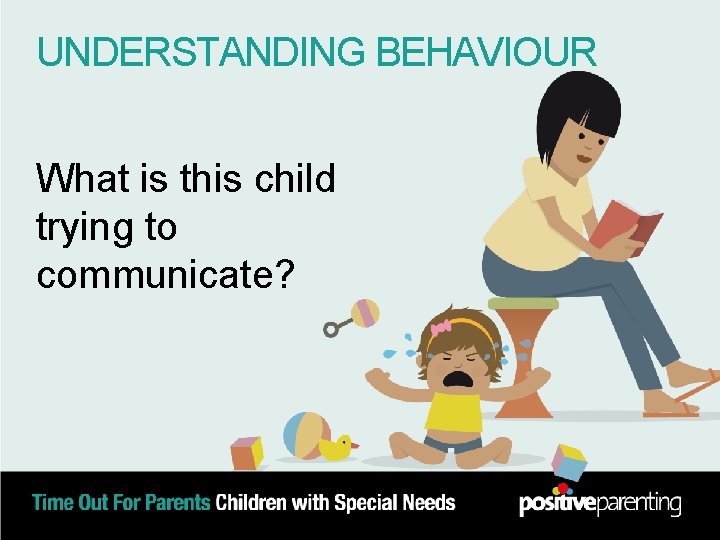 UNDERSTANDING BEHAVIOUR

What is this child trying to communicate?

Time Out For Parents Children with Special Needs

positiveparenting